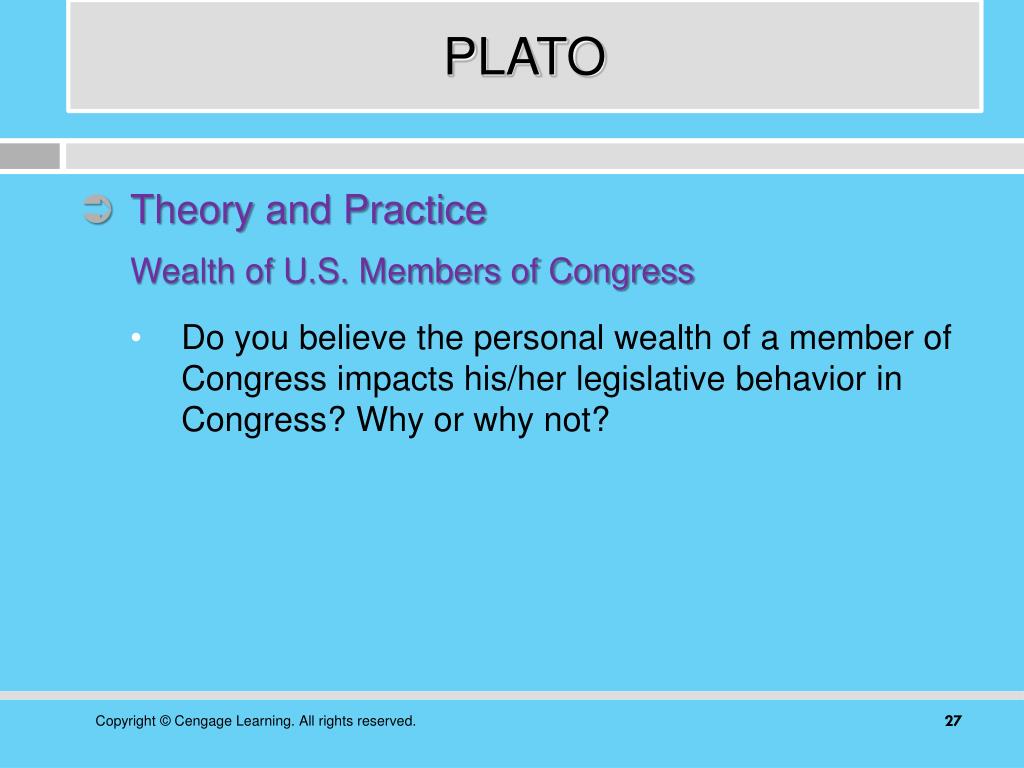 PLATO

➲ Theory and Practice

Wealth of U.S. Members of Congress

• Do you believe the personal wealth of a member of Congress impacts his/her legislative behavior in Congress? Why or why not?

Copyright © Cengage Learning. All rights reserved.

27